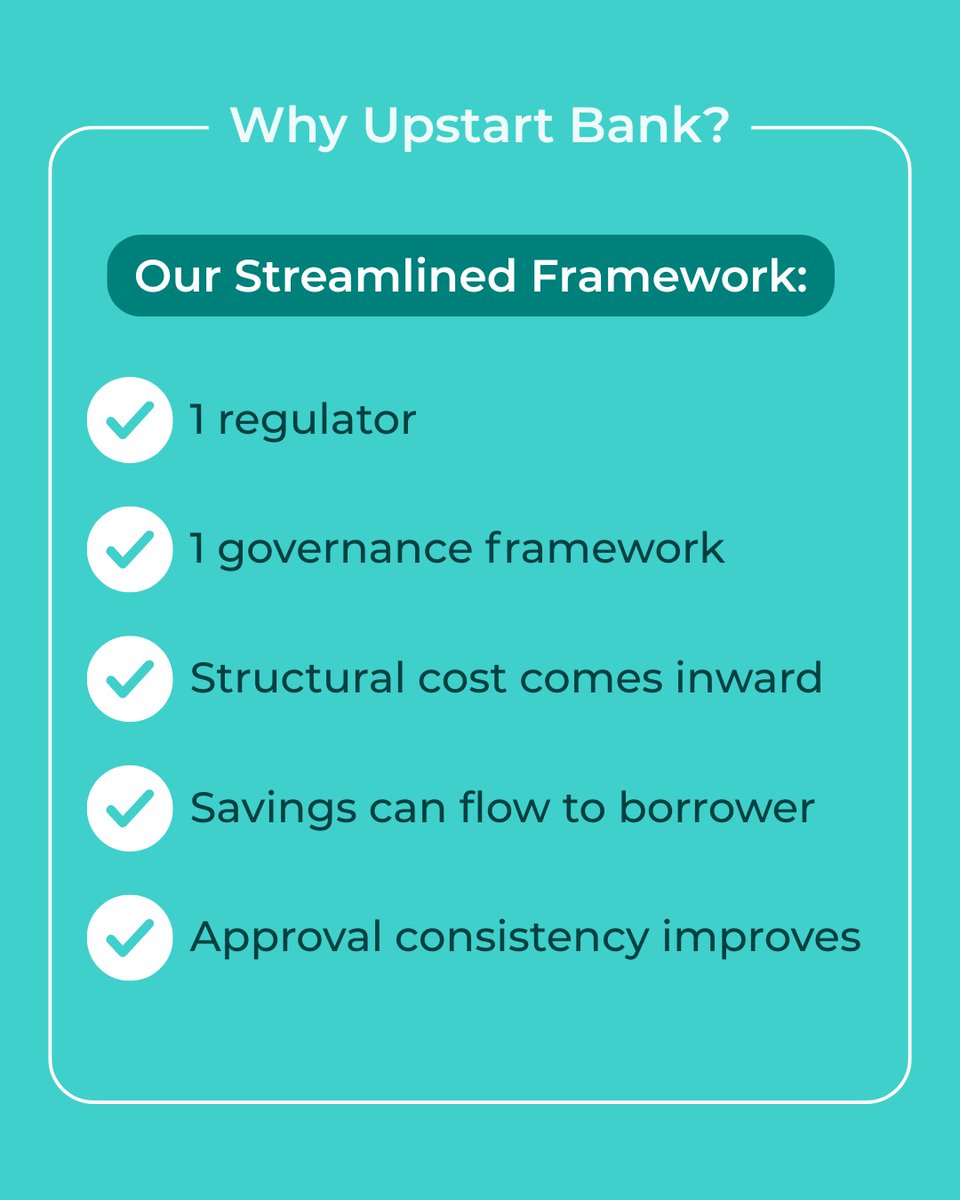 Why Upstart Bank?

Our Streamlined Framework:

1 regulator

1 governance framework

Structural cost comes inward

Savings can flow to borrower

Approval consistency improves